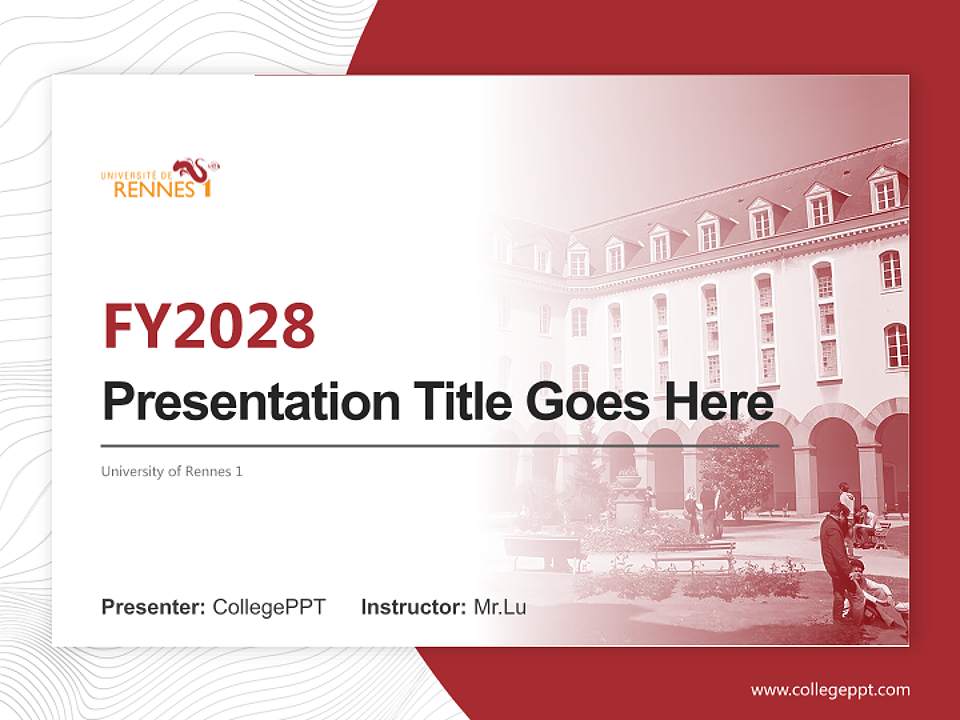 UNIVERSITÉ DE RENNES 1

FY2028

Presentation Title Goes Here

University of Rennes 1

Presenter: CollegePPT Instructor: Mr.Lu

www.collegeppt.com